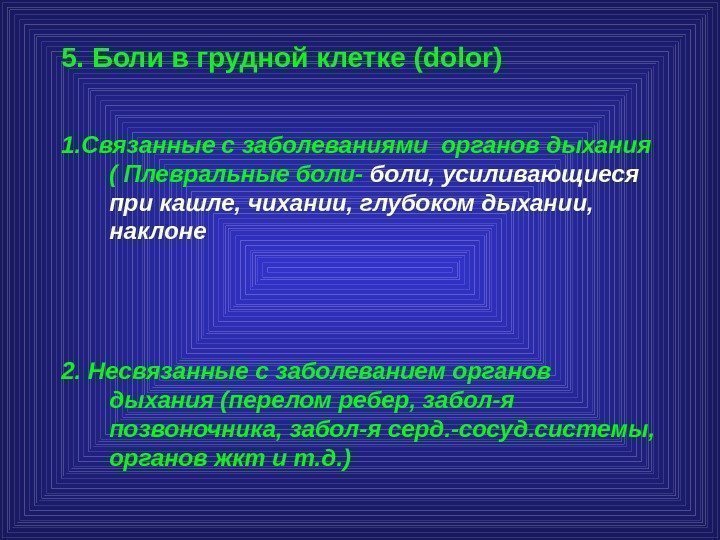 5. Боли в грудной клетке (dolor)

1.Связанные с заболеваниями органов дыхания ( Плевральные боли- боли, усиливающиеся при кашле, чихании, глубоком дыхании, наклоне

2. Несвязанные с заболеванием органов дыхания (перелом ребер, забол-я позвоночника, забол-я серд.-сосуд.системы, органов жкт и т.д.)